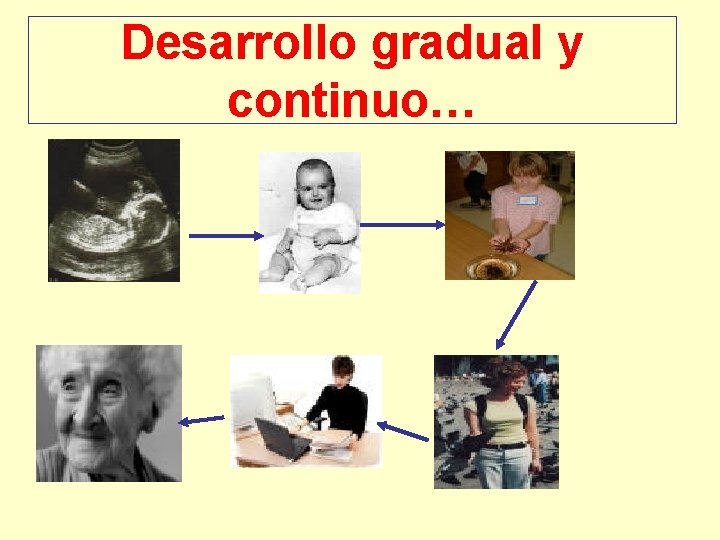 Desarrollo gradual y continuo…